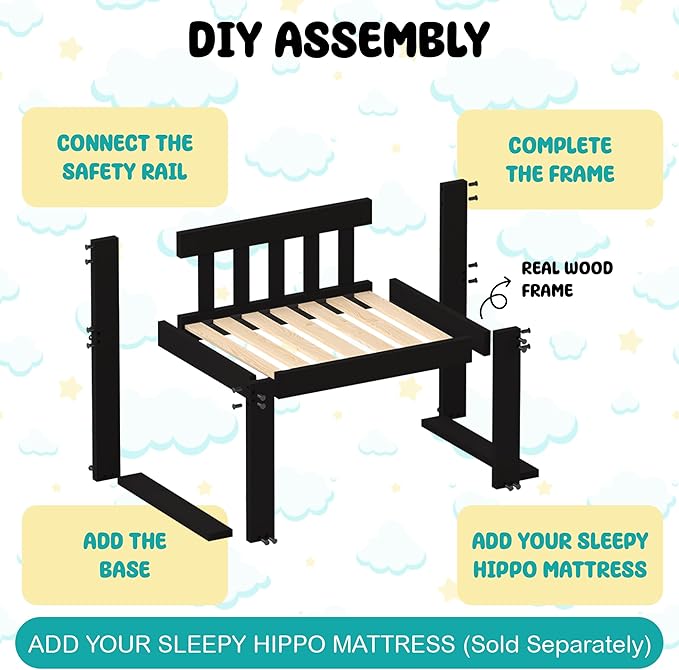 DIY ASSEMBLY

CONNECT THE SAFETY RAIL

COMPLETE THE FRAME

REAL WOOD FRAME

ADD THE BASE

ADD YOUR SLEEPY HIPPO MATTRESS

ADD YOUR SLEEPY HIPPO MATTRESS (Sold Separately)